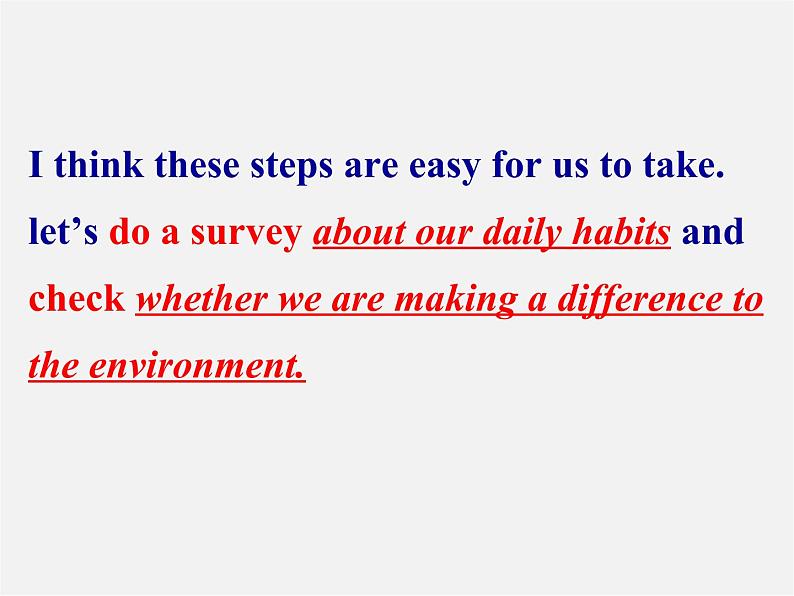 I think these steps are easy for us to take. let’s do a survey about our daily habits and check whether we are making a difference to the environment.